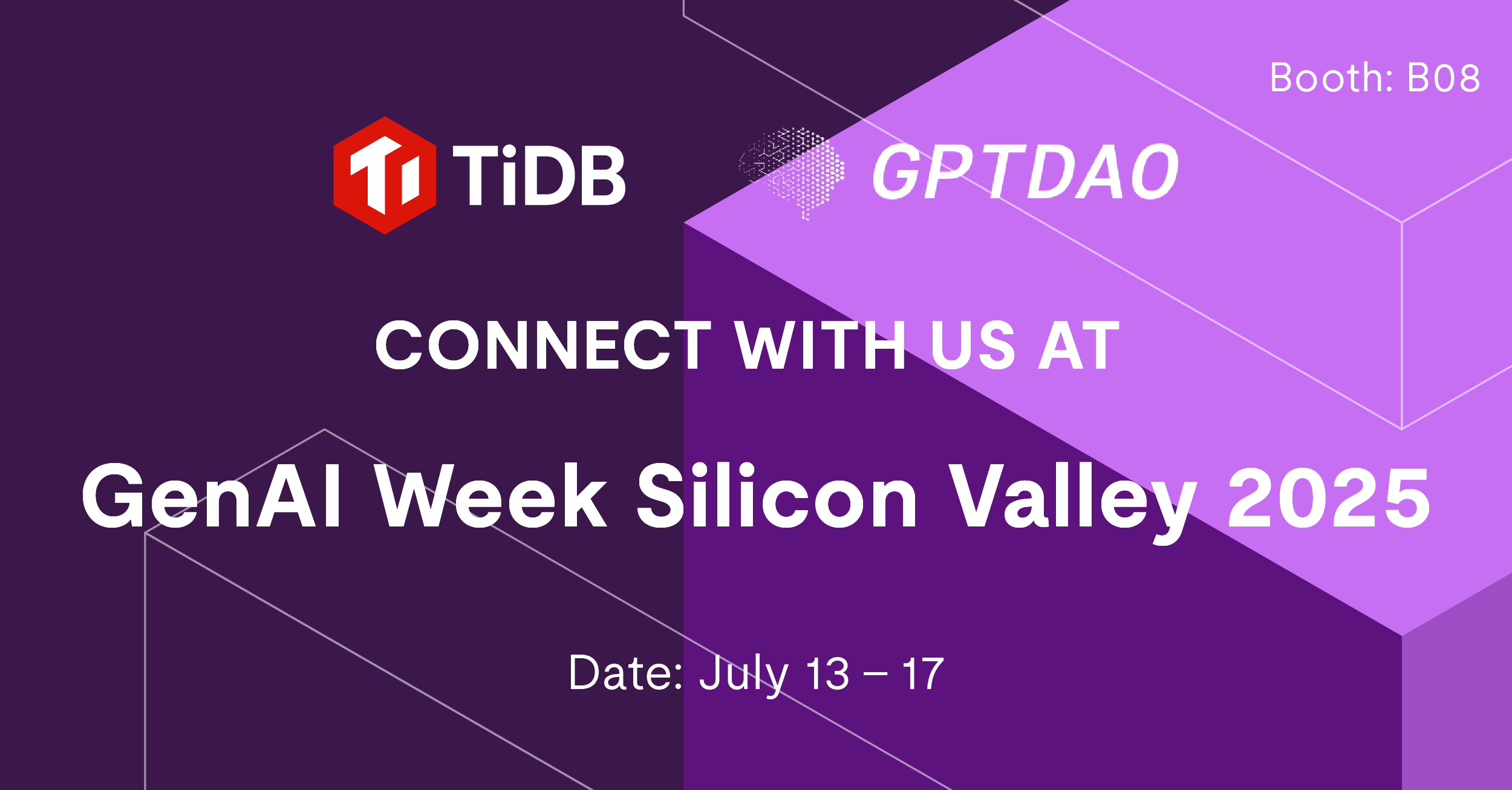 Booth: B08

TiDB

GPTDAO

CONNECT WITH US AT

GenAI Week Silicon Valley 2025

Date: July 13 – 17